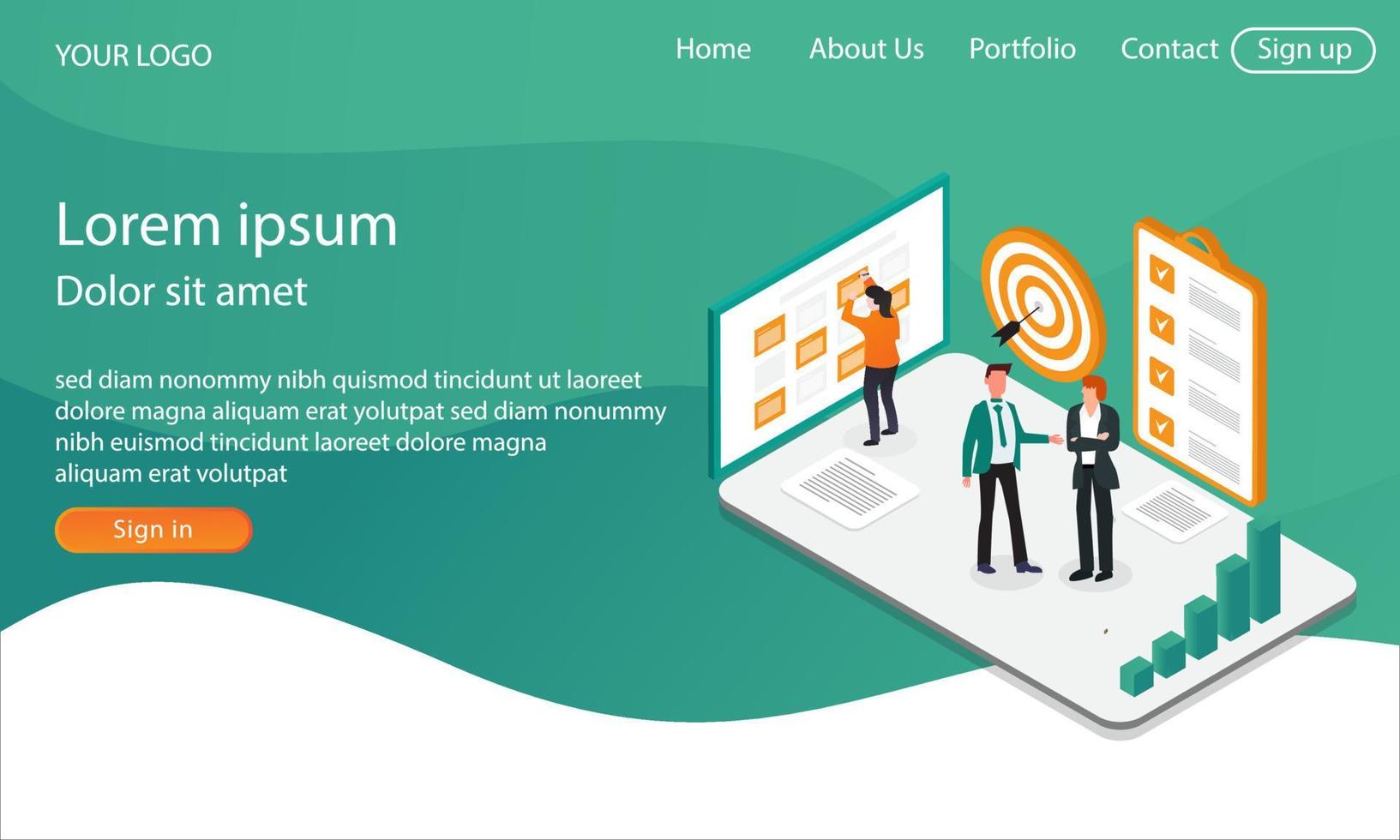 YOUR LOGO

Home About Us Portfolio Contact Sign up

Lorem ipsum

Dolor sit amet

sed diam nonommy nibh quismod tincidunt ut laoreet dolore magna aliquam erat yolutpat sed diam nonummy nibh euismod tincidunt laoreet dolore magna aliquam erat volutpat

Sign in